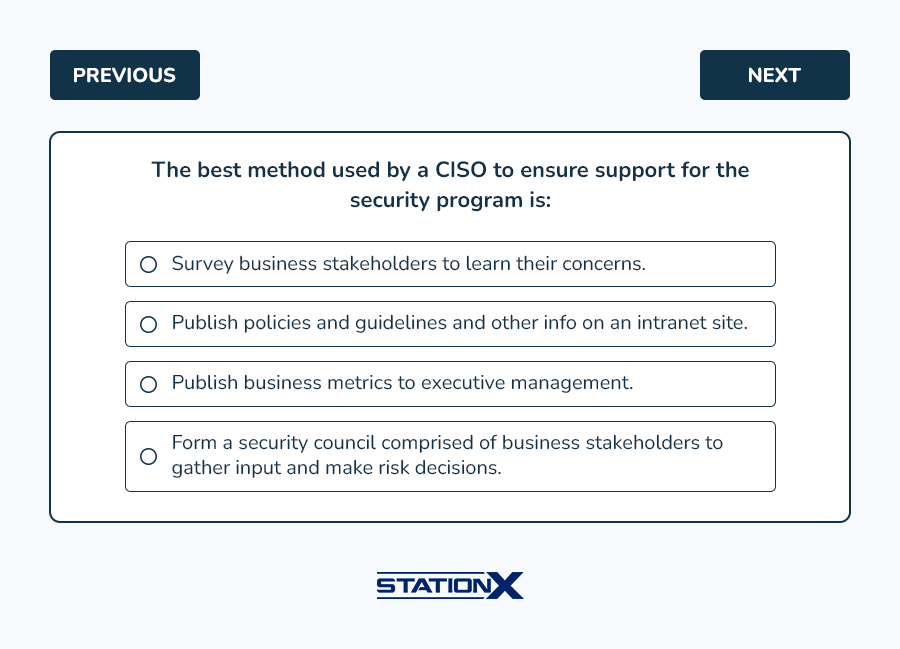 PREVIOUS

NEXT

The best method used by a CISO to ensure support for the security program is:

Survey business stakeholders to learn their concerns.

Publish policies and guidelines and other info on an intranet site.

Publish business metrics to executive management.

Form a security council comprised of business stakeholders to gather input and make risk decisions.

STATIONX